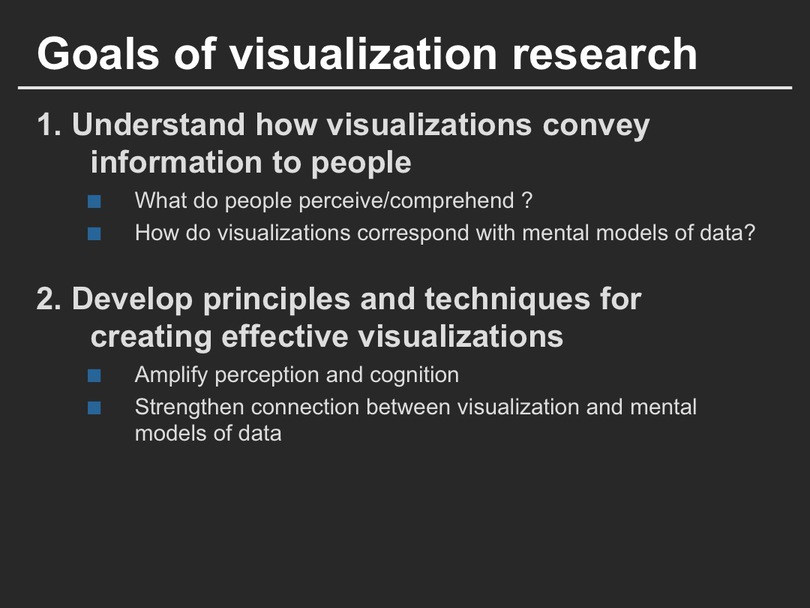 Goals of visualization research

1. Understand how visualizations convey information to people

What do people perceive/comprehend ?

How do visualizations correspond with mental models of data?

2. Develop principles and techniques for creating effective visualizations

Amplify perception and cognition

Strengthen connection between visualization and mental models of data